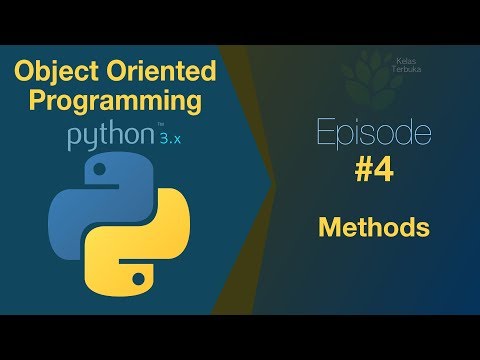 Object Oriented Programming

python™ 3.x

Kelas Terbuka

Episode

#4

Methods